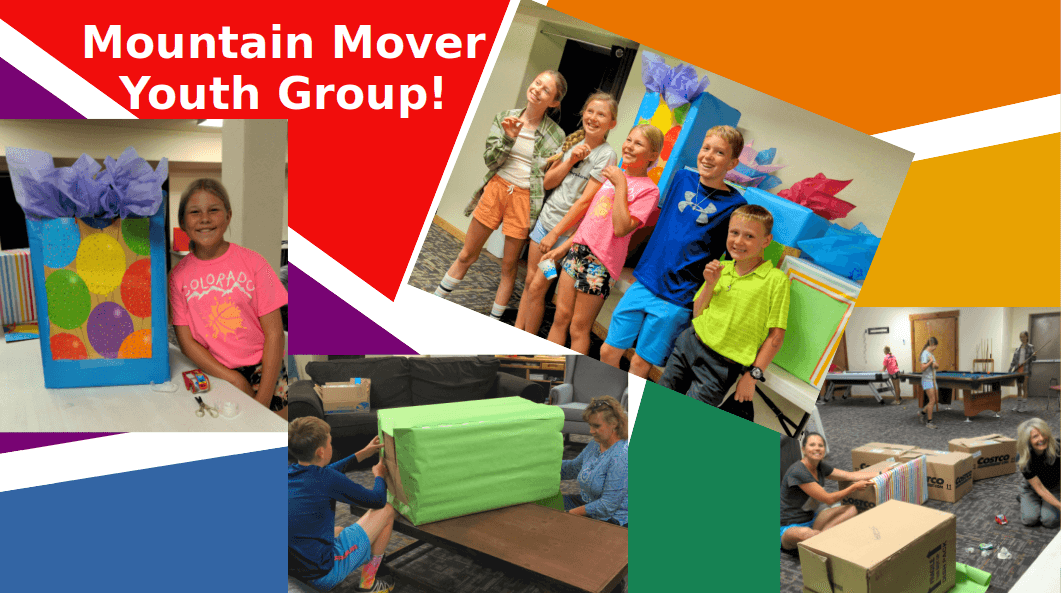 Mountain Mover Youth Group!

COLORADO

COSTCO

COSTCO